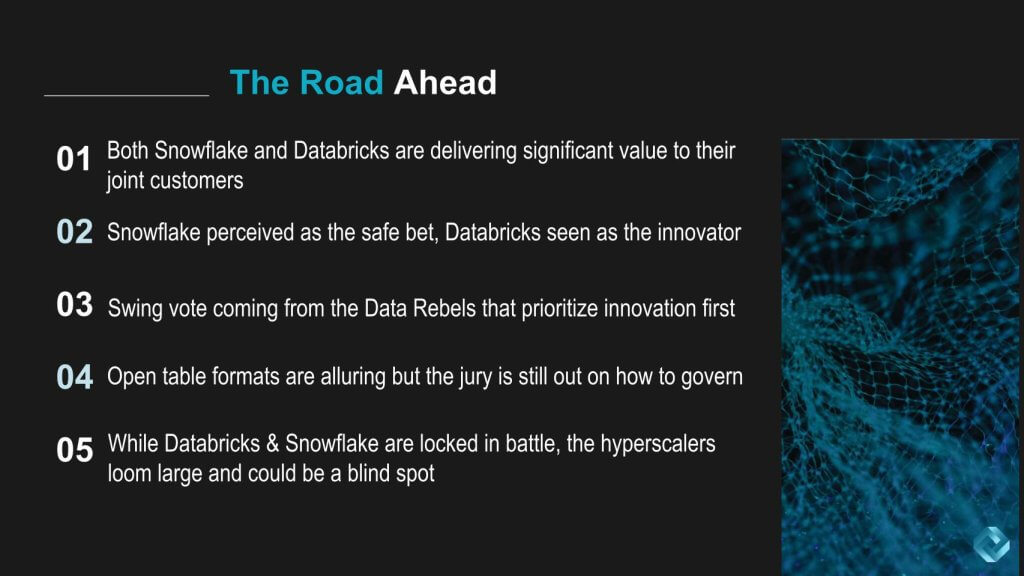 The Road Ahead

01 Both Snowflake and Databricks are delivering significant value to their joint customers

02 Snowflake perceived as the safe bet, Databricks seen as the innovator

03 Swing vote coming from the Data Rebels that prioritize innovation first

04 Open table formats are alluring but the jury is still out on how to govern

05 While Databricks & Snowflake are locked in battle, the hyperscalers loom large and could be a blind spot